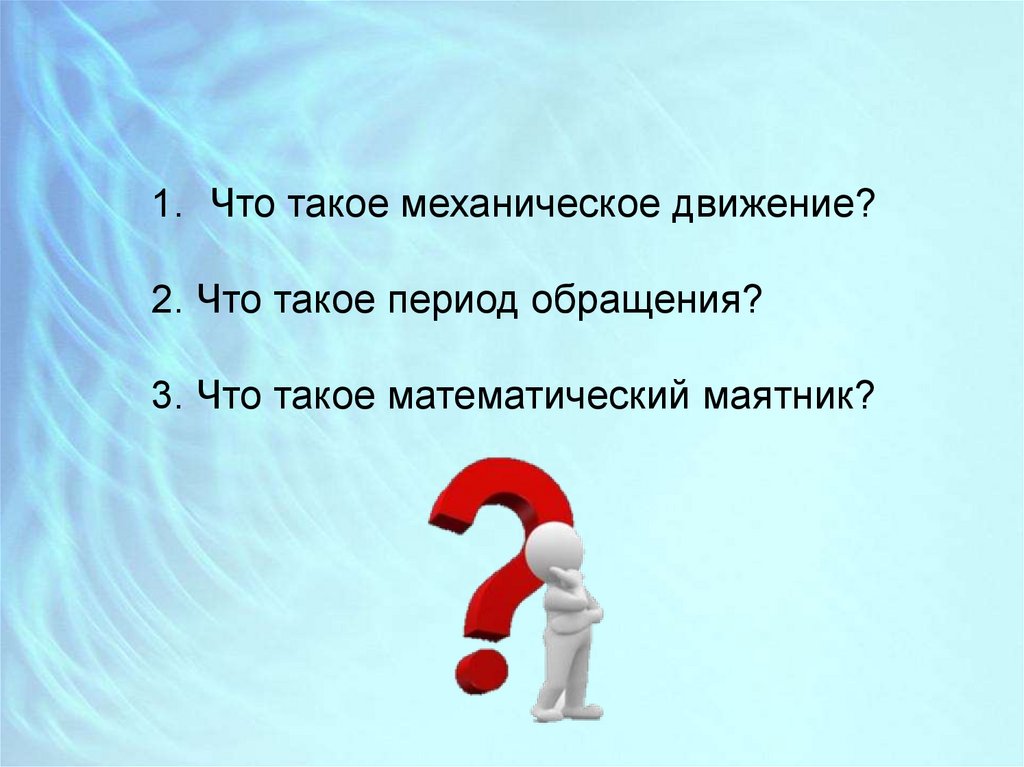 1. Что такое механическое движение?

2. Что такое период обращения?

3. Что такое математический маятник?